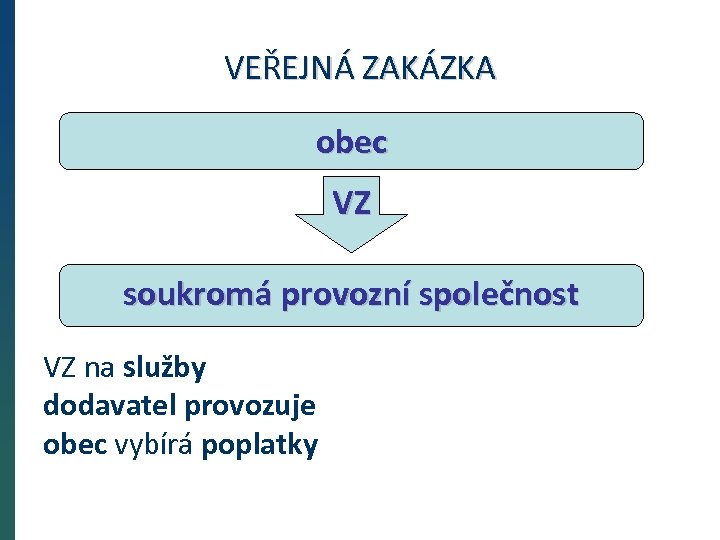 VEŘEJNÁ ZAKÁZKA

obec

VZ

soukromá provozní společnost

VZ na služby
dodavatel provozuje
obec vybírá poplatky